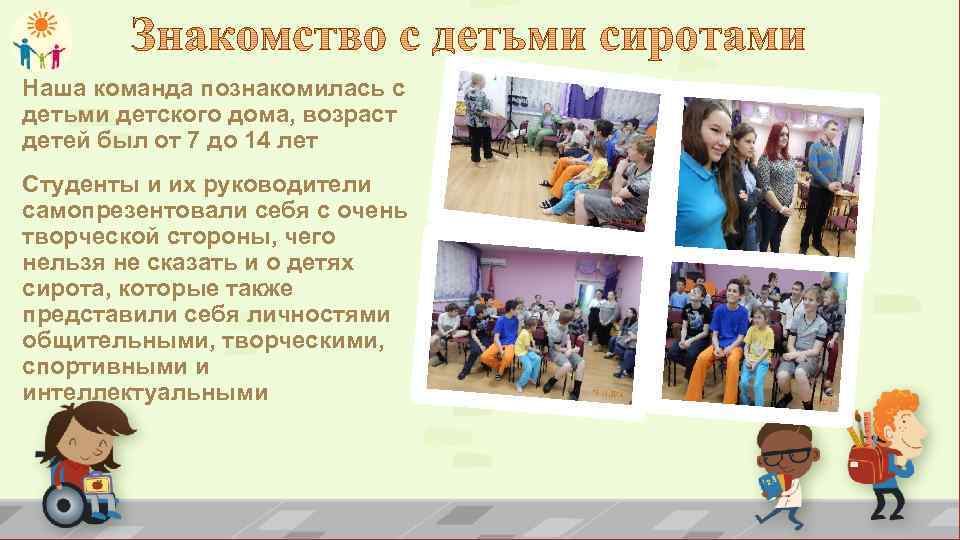 Знакомство с детьми сиротами

Наша команда познакомилась с детьми детского дома, возраст детей был от 7 до 14 лет

Студенты и их руководители самопрезентовали себя с очень творческой стороны, чего нельзя не сказать и о детях сирота, которые также представили себя личностями общительными, творческими, спортивными и интеллектуальными